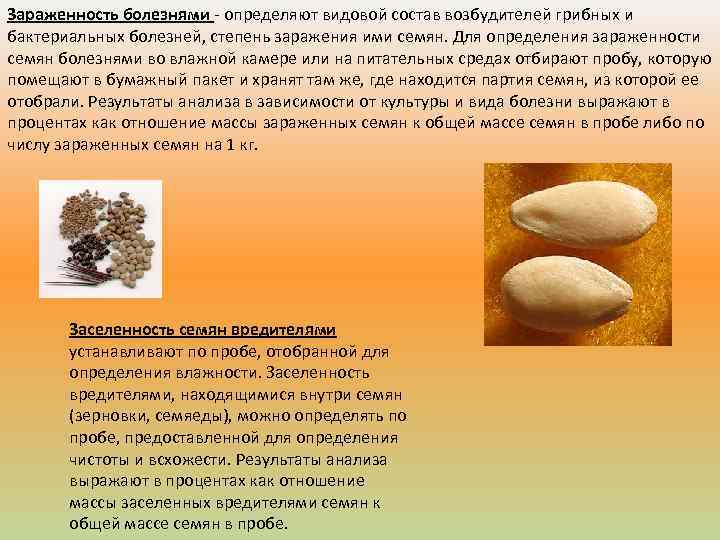 Зараженность болезнями - определяют видовой состав возбудителей грибных и бактериальных болезней, степень заражения ими семян. Для определения зараженности семян болезнями во влажной камере или на питательных средах отбирают пробу, которую помещают в бумажный пакет и хранят там же, где находится партия семян, из которой ее отобрали. Результаты анализа в зависимости от культуры и вида болезни выражают в процентах как отношение массы зараженных семян к общей массе семян в пробе либо по числу зараженных семян на 1 кг.

Заселенность семян вредителями устанавливают по пробе, отобранной для определения влажности. Заселенность вредителями, находящимися внутри семян (зерновки, семяеды), можно определять по пробе, предоставленной для определения чистоты и всхожести. Результаты анализа выражают в процентах как отношение массы заселенных вредителями семян к общей массе семян в пробе.